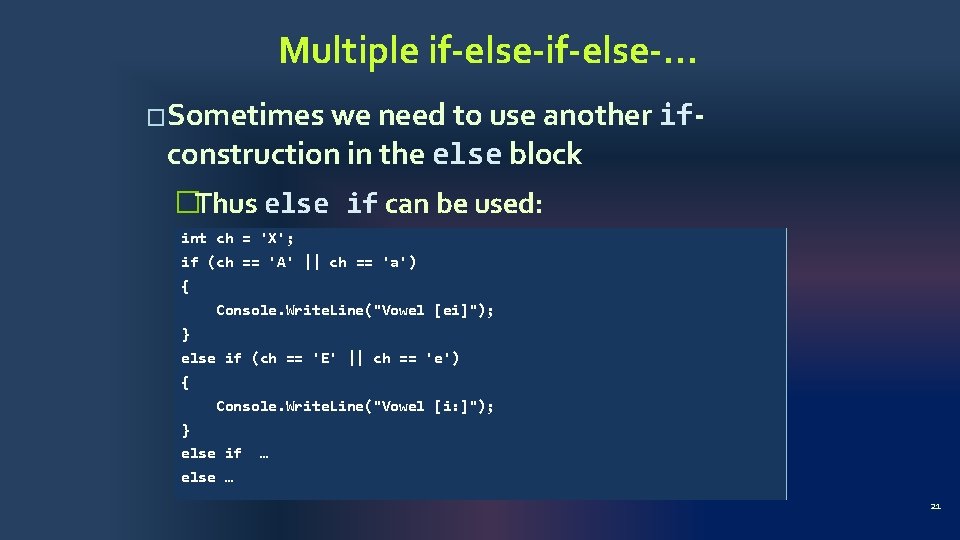 Multiple if-else-if-else-…

�Sometimes we need to use another if-construction in the else block

�Thus else if can be used:

int ch = 'X';
if (ch == 'A' || ch == 'a')
{
    Console.WriteLine("Vowel [ei]");
}
else if (ch == 'E' || ch == 'e')
{
    Console.WriteLine("Vowel [i:]");
}
else if …
else …

21